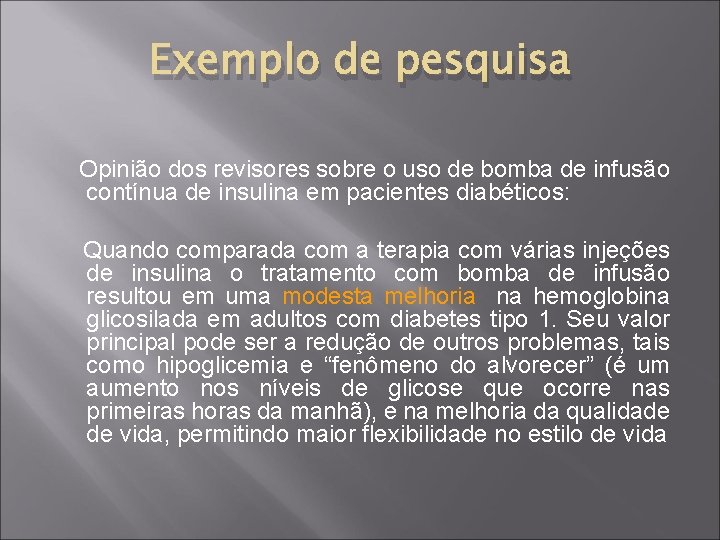 Exemplo de pesquisa

Opinião dos revisores sobre o uso de bomba de infusão contínua de insulina em pacientes diabéticos:

Quando comparada com a terapia com várias injeções de insulina o tratamento com bomba de infusão resultou em uma modesta melhoria na hemoglobina glicosilada em adultos com diabetes tipo 1. Seu valor principal pode ser a redução de outros problemas, tais como hipoglicemia e “fenômeno do alvorecer” (é um aumento nos níveis de glicose que ocorre nas primeiras horas da manhã), e na melhoria da qualidade de vida, permitindo maior flexibilidade no estilo de vida